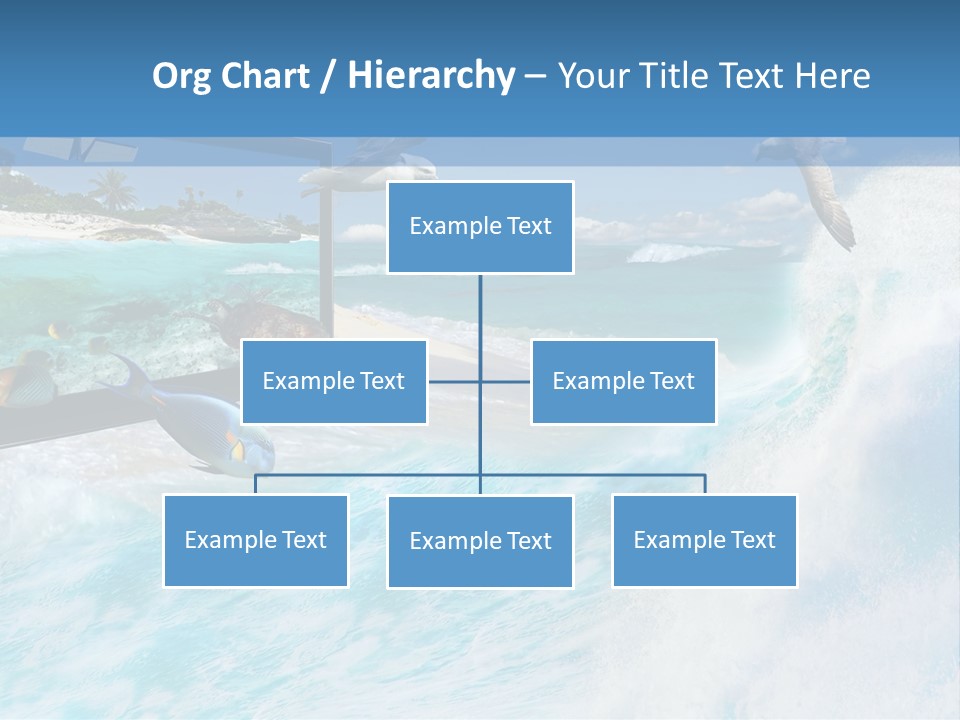 Org Chart / Hierarchy – Your Title Text Here

Example Text

Example Text

Example Text

Example Text

Example Text

Example Text